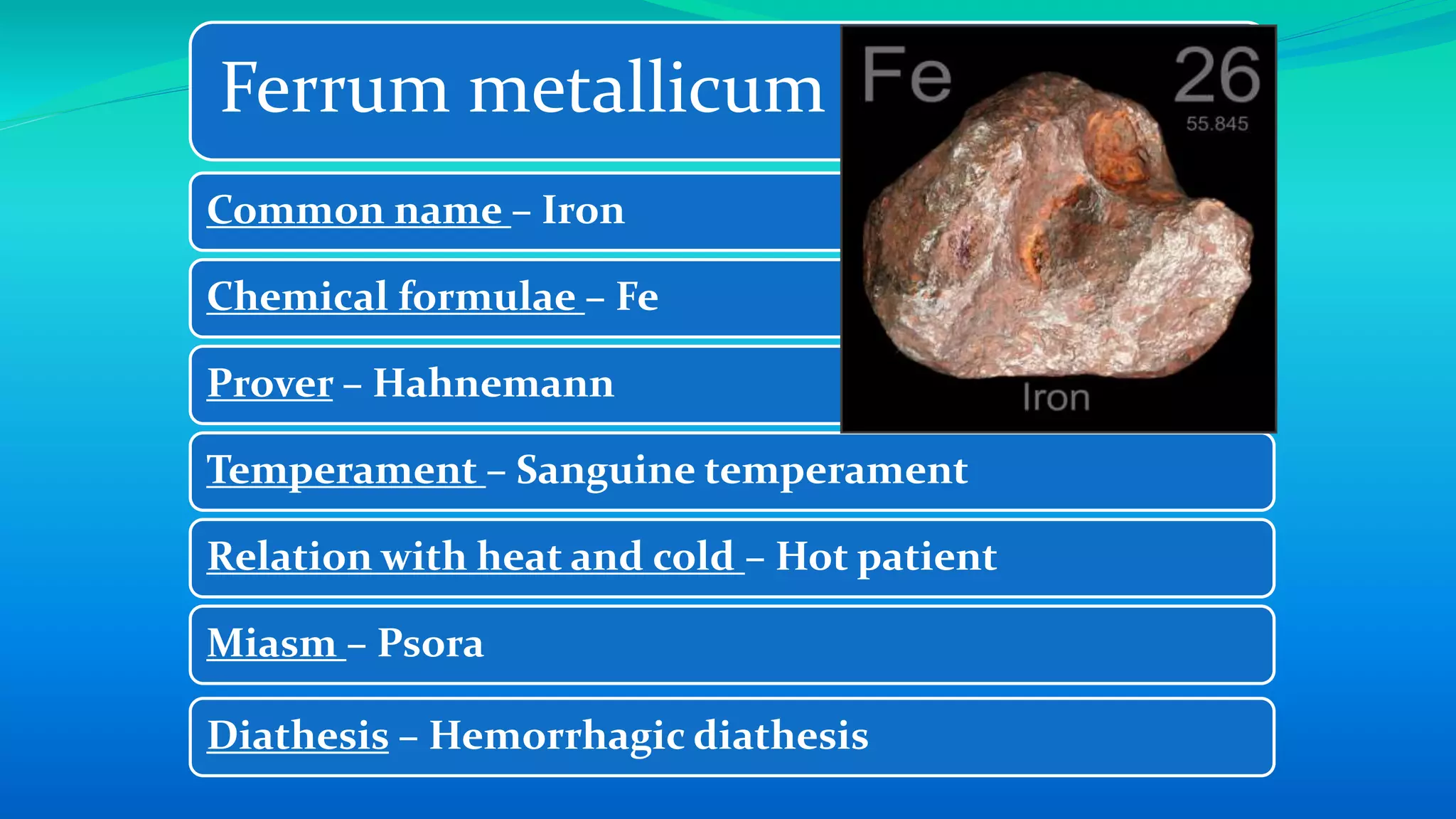 Ferrum metallicum

Fe

26

55.845

Iron

Common name – Iron

Chemical formulae – Fe

Prover – Hahnemann

Temperament – Sanguine temperament

Relation with heat and cold – Hot patient

Miasm – Psora

Diathesis – Hemorrhagic diathesis